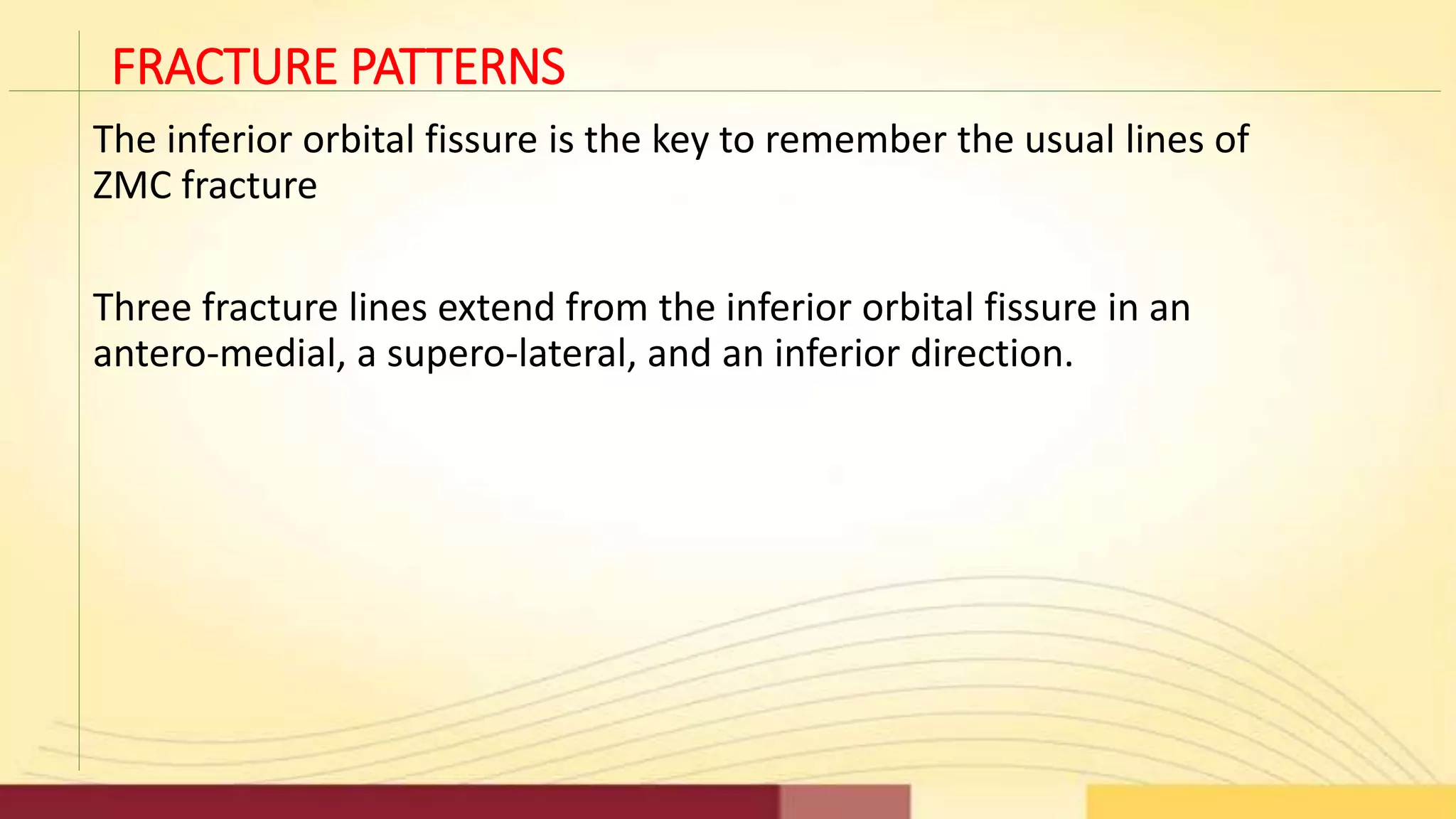 FRACTURE PATTERNS

The inferior orbital fissure is the key to remember the usual lines of ZMC fracture

Three fracture lines extend from the inferior orbital fissure in an antero-medial, a supero-lateral, and an inferior direction.